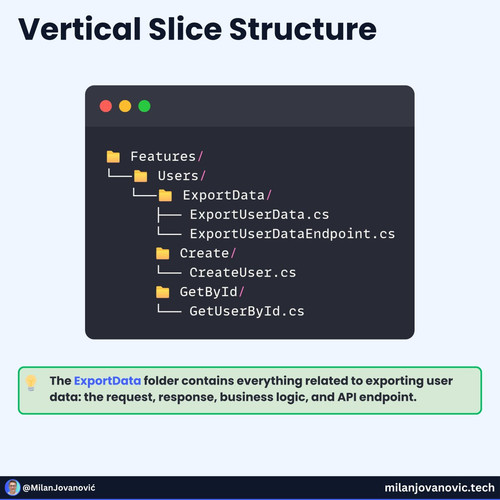 Vertical Slice Structure

Features/
└── Users/
    └── ExportData/
        ├── ExportUserData.cs
        └── ExportUserDataEndpoint.cs
        Create/
        └── CreateUser.cs
        GetById/
        └── GetUserById.cs

The ExportData folder contains everything related to exporting user data: the request, response, business logic, and API endpoint.

@MilanJovanović

milanjovanovic.tech